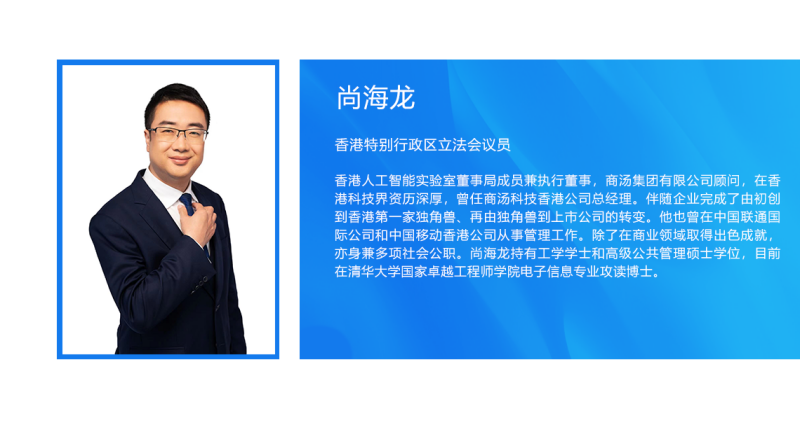 尚海龙

香港特别行政区立法会议员

香港人工智能实验室董事局成员兼执行董事，商汤集团有限公司顾问，在香港科技界资历深厚，曾任商汤科技香港公司总经理。伴随企业完成了由初创到香港第一家独角兽、再由独角兽到上市公司的转变。他也曾在中国联通国际公司和中国移动香港公司从事管理工作。除了在商业领域取得出色成就，亦身兼多项社会公职。尚海龙持有工学学士和高级公共管理硕士学位，目前在清华大学国家卓越工程师学院电子信息专业攻读博士。